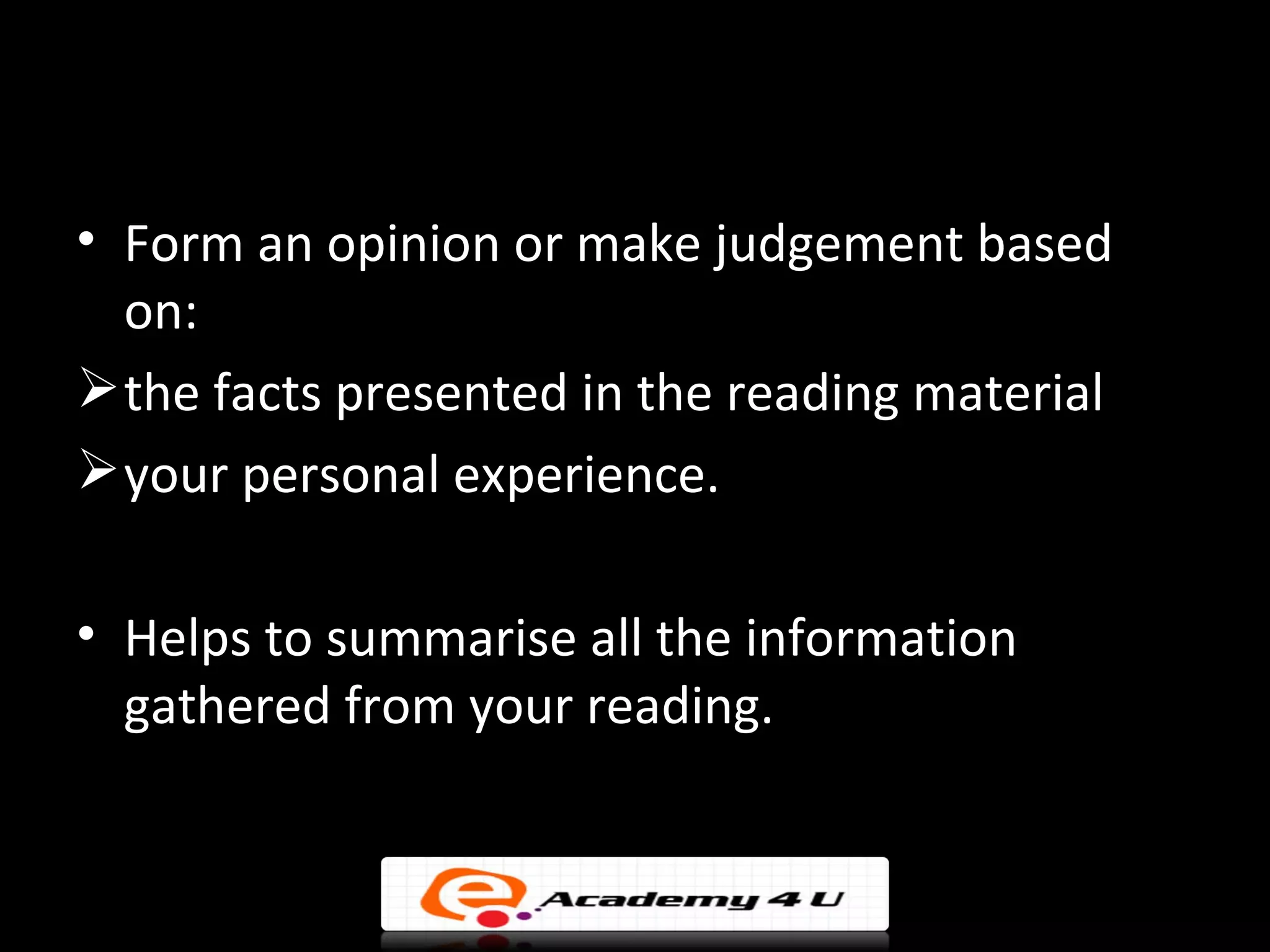 • Form an opinion or make judgement based on:
➢ the facts presented in the reading material
➢ your personal experience.

• Helps to summarise all the information gathered from your reading.

e Academy 4 U